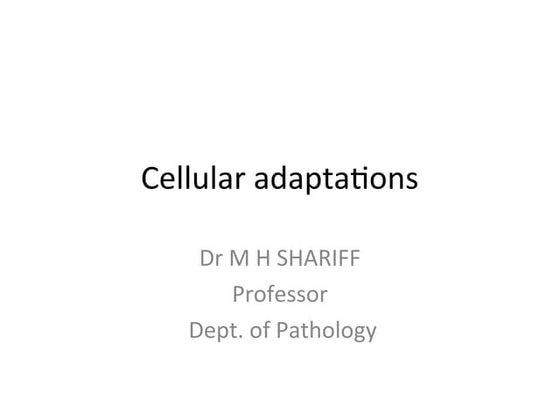 Cellular adaptations

Dr M H SHARIFF
Professor
Dept. of Pathology